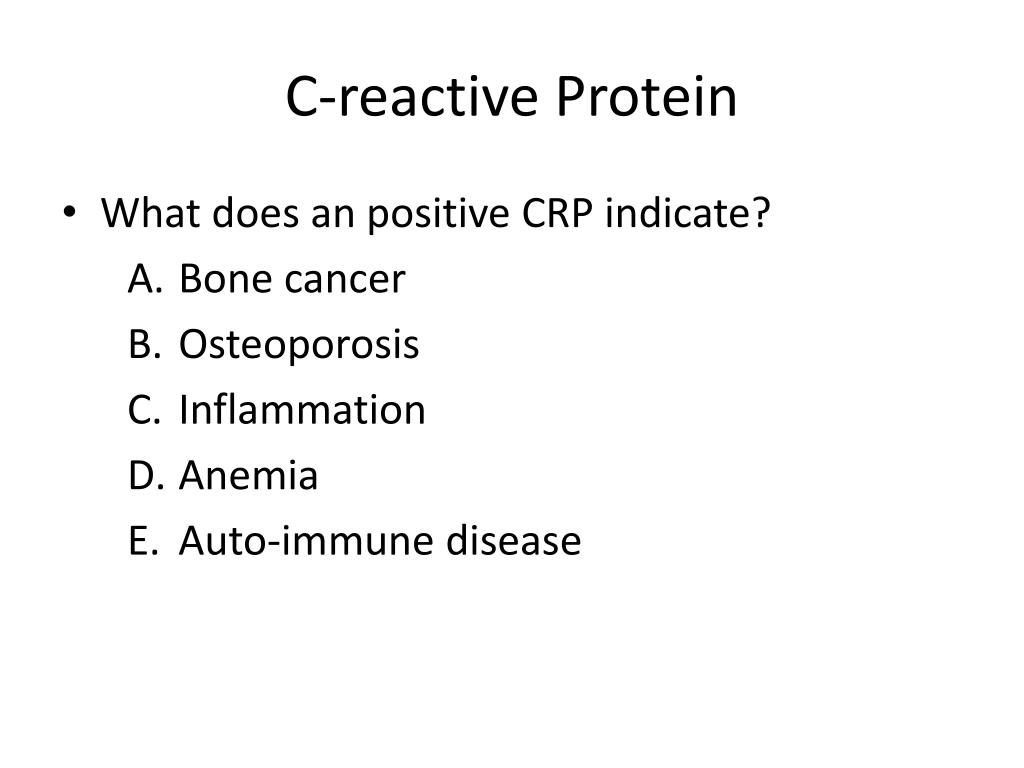 C-reactive Protein

• What does an positive CRP indicate?
A. Bone cancer
B. Osteoporosis
C. Inflammation
D. Anemia
E. Auto-immune disease